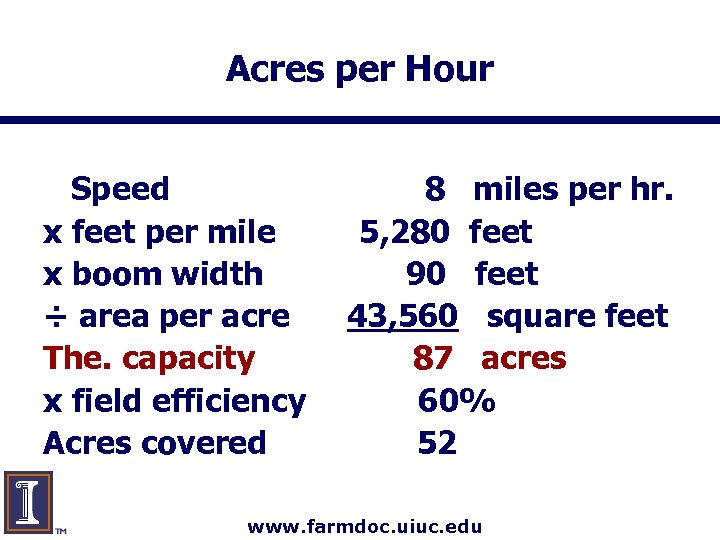 Acres per Hour

| | | |
|---|---|---|
| Speed | 8 | miles per hr. |
| x feet per mile | 5,280 | feet |
| x boom width | 90 | feet |
| ÷ area per acre | 43,560 | square feet |
| The. capacity | 87 | acres |
| x field efficiency | 60% | |
| Acres covered | 52 | |

TM

www.farmdoc.uiuc.edu